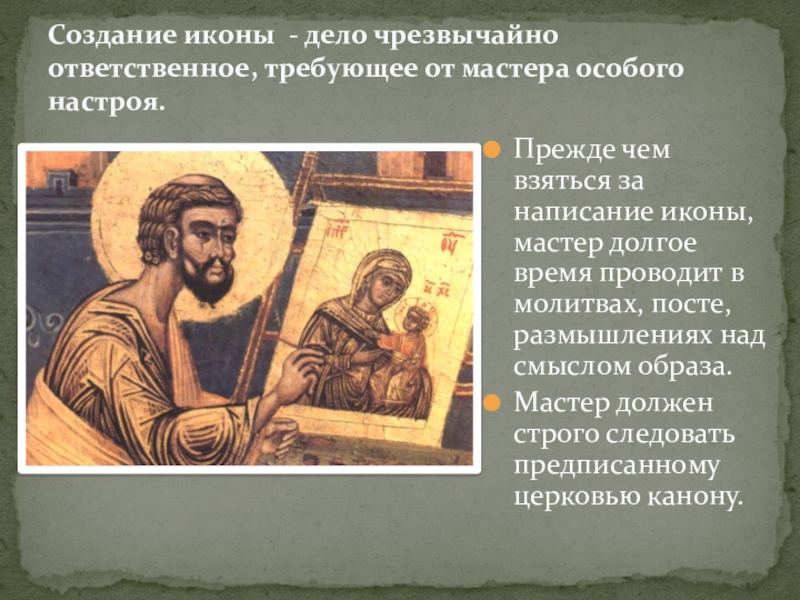 Создание иконы  - дело чрезвычайно ответственное, требующее от мастера особого настроя.

Прежде чем взяться за написание иконы, мастер долгое время проводит в молитвах, посте, размышлениях над смыслом образа.

Мастер должен строго следовать предписанному церковью канону.